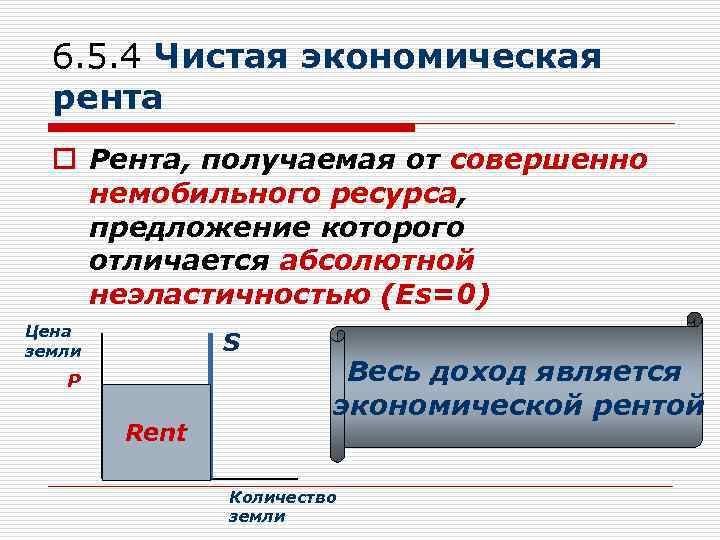 6.5.4 Чистая экономическая рента

Рента, получаемая от совершенно немобильного ресурса, предложение которого отличается абсолютной неэластичностью (Es=0)

Цена земли

P

S

Rent

Количество земли

Весь доход является экономической рентой